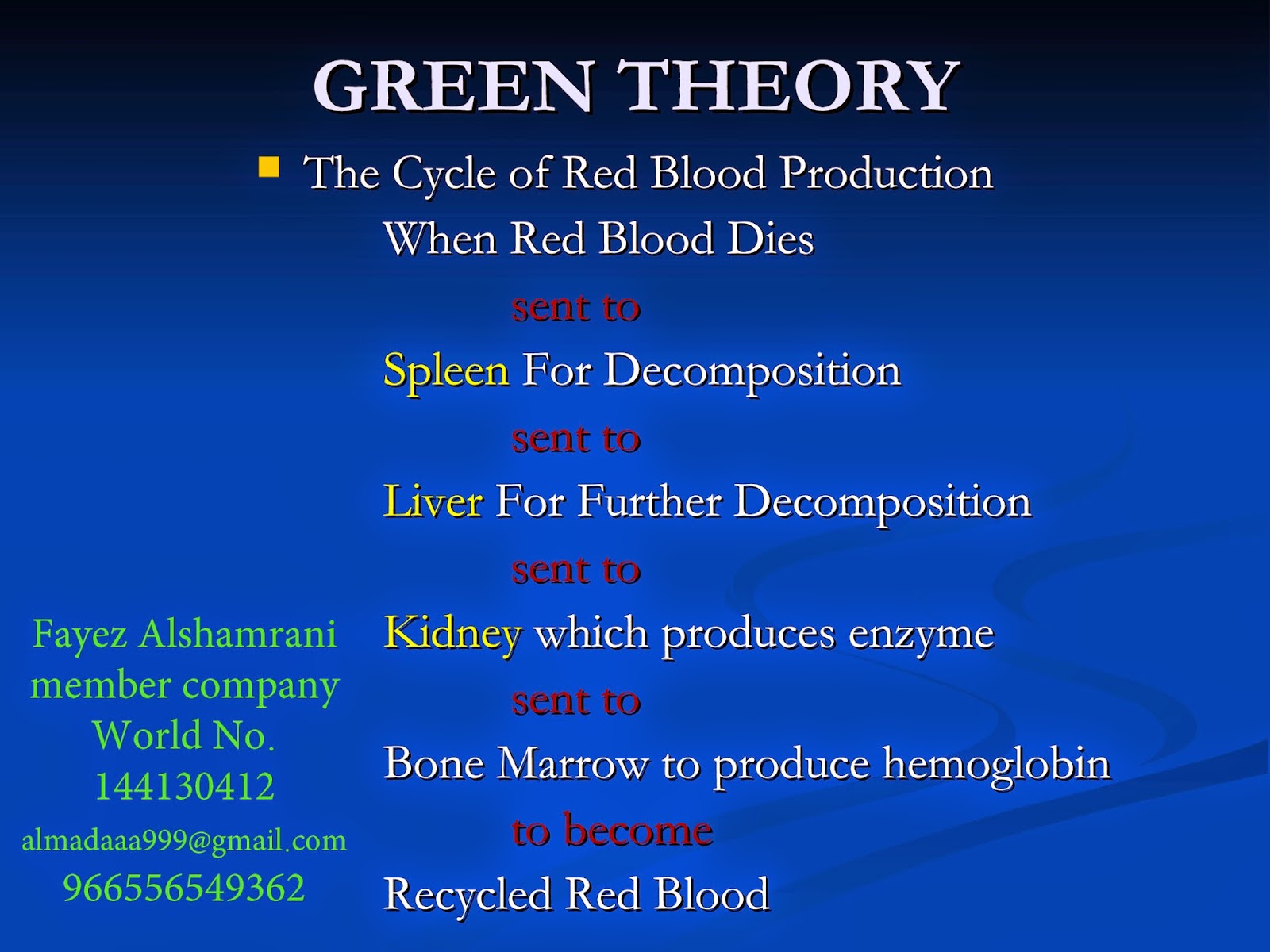 GREEN THEORY

The Cycle of Red Blood Production

When Red Blood Dies

sent to

Spleen For Decomposition

sent to

Liver For Further Decomposition

sent to

Kidney which produces enzyme

sent to

Bone Marrow to produce hemoglobin

to become

Recycled Red Blood

Fayez Alshamrani
member company
World No.
144130412
almadaaa999@gmail.com
966556549362